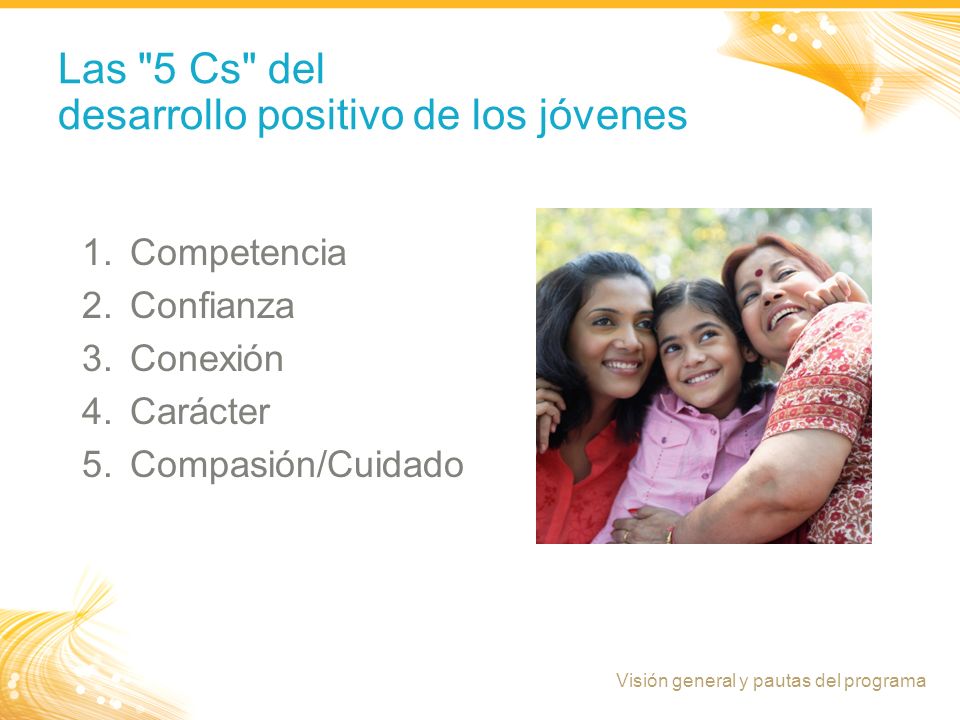 Las "5 Cs" del desarrollo positivo de los jóvenes

1. Competencia
2. Confianza
3. Conexión
4. Carácter
5. Compasión/Cuidado

Visión general y pautas del programa